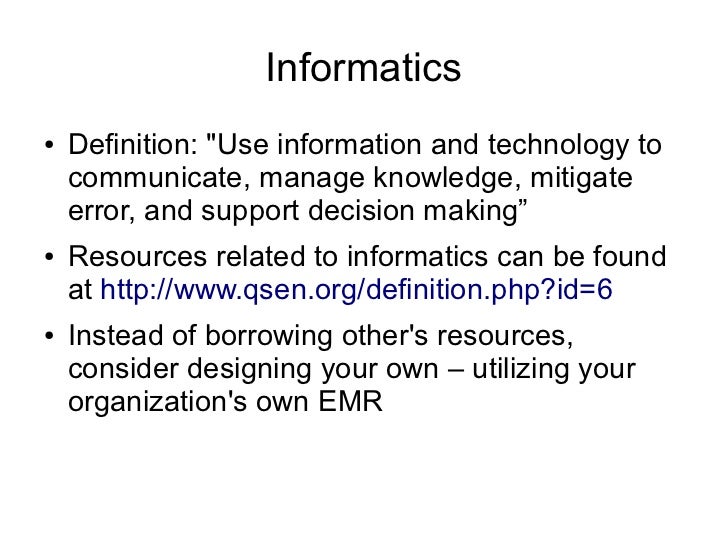 Informatics

• Definition: "Use information and technology to communicate, manage knowledge, mitigate error, and support decision making”

• Resources related to informatics can be found at http://www.qsen.org/definition.php?id=6

• Instead of borrowing other's resources, consider designing your own – utilizing your organization's own EMR